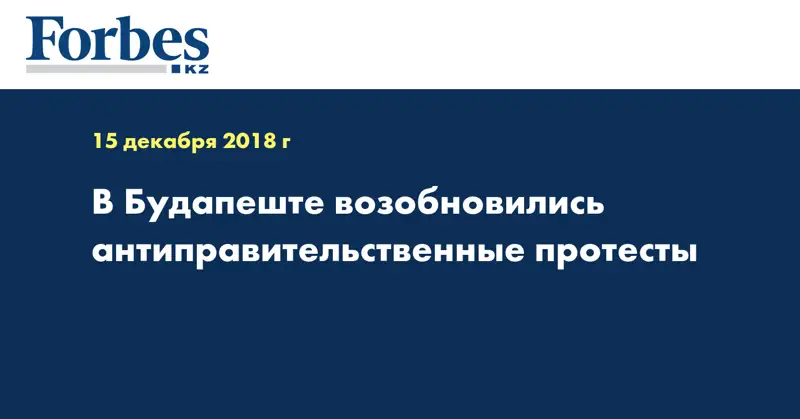 Forbes
KZ

15 декабря 2018 г

В Будапеште возобновились антиправительственные протесты